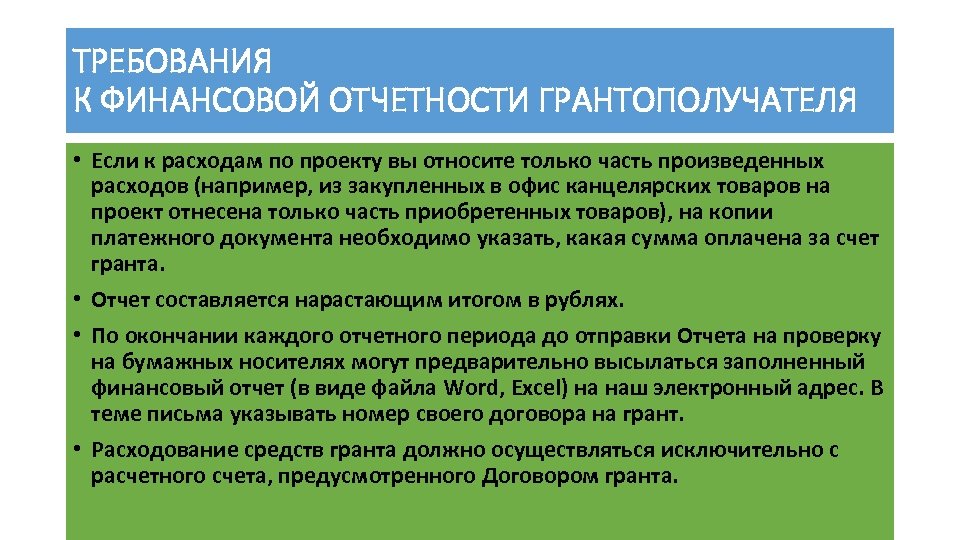 ТРЕБОВАНИЯ
К ФИНАНСОВОЙ ОТЧЕТНОСТИ ГРАНТОПОЛУЧАТЕЛЯ

• Если к расходам по проекту вы относите только часть произведенных расходов (например, из закупленных в офис канцелярских товаров на проект отнесена только часть приобретенных товаров), на копии платежного документа необходимо указать, какая сумма оплачена за счет гранта.

• Отчет составляется нарастающим итогом в рублях.

• По окончании каждого отчетного периода до отправки Отчета на проверку на бумажных носителях могут предварительно высылаться заполненный финансовый отчет (в виде файла Word, Excel) на наш электронный адрес. В теме письма указывать номер своего договора на грант.

• Расходование средств гранта должно осуществляться исключительно с расчетного счета, предусмотренного Договором гранта.